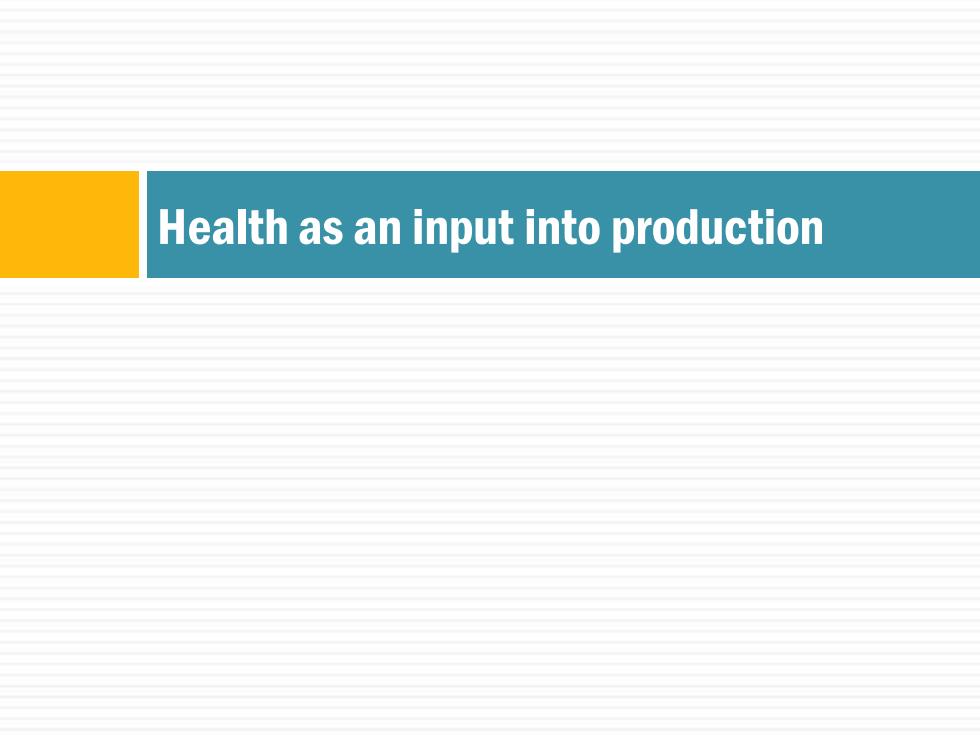 Health as an input into production